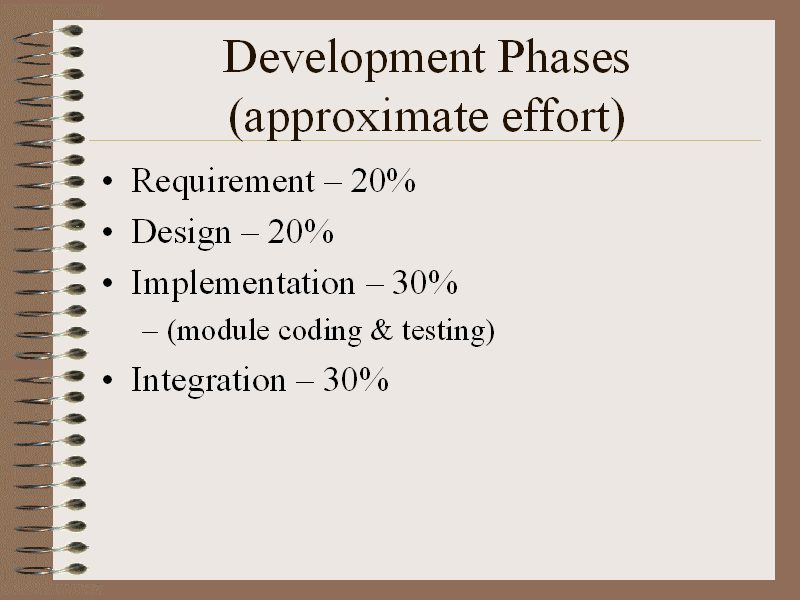 Development Phases (approximate effort)

• Requirement – 20%
• Design – 20%
• Implementation – 30%
– (module coding & testing)
• Integration – 30%